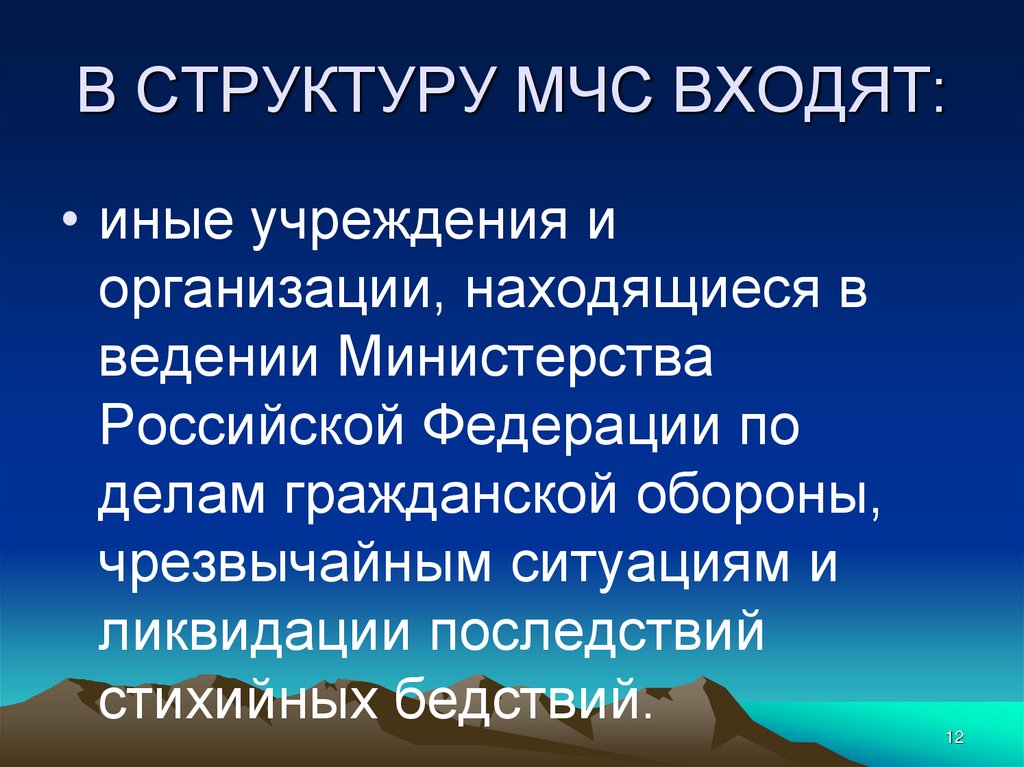 В СТРУКТУРУ МЧС ВХОДЯТ:

• иные учреждения и организации, находящиеся в ведении Министерства Российской Федерации по делам гражданской обороны, чрезвычайным ситуациям и ликвидации последствий стихийных бедствий.

12